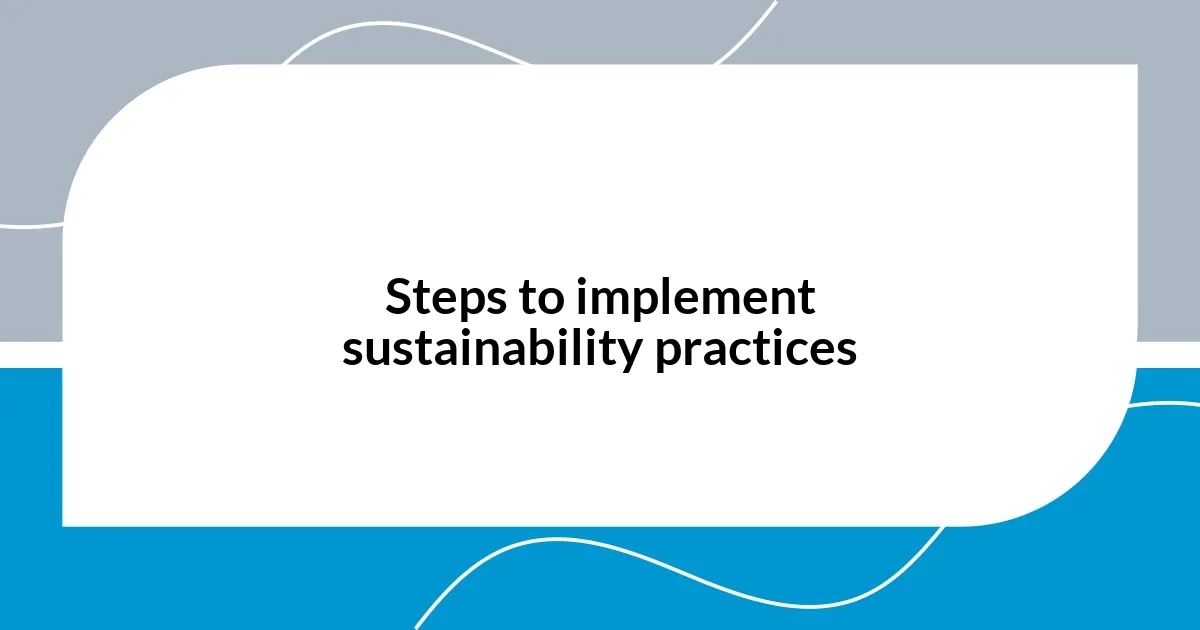 Steps to implement sustainability practices